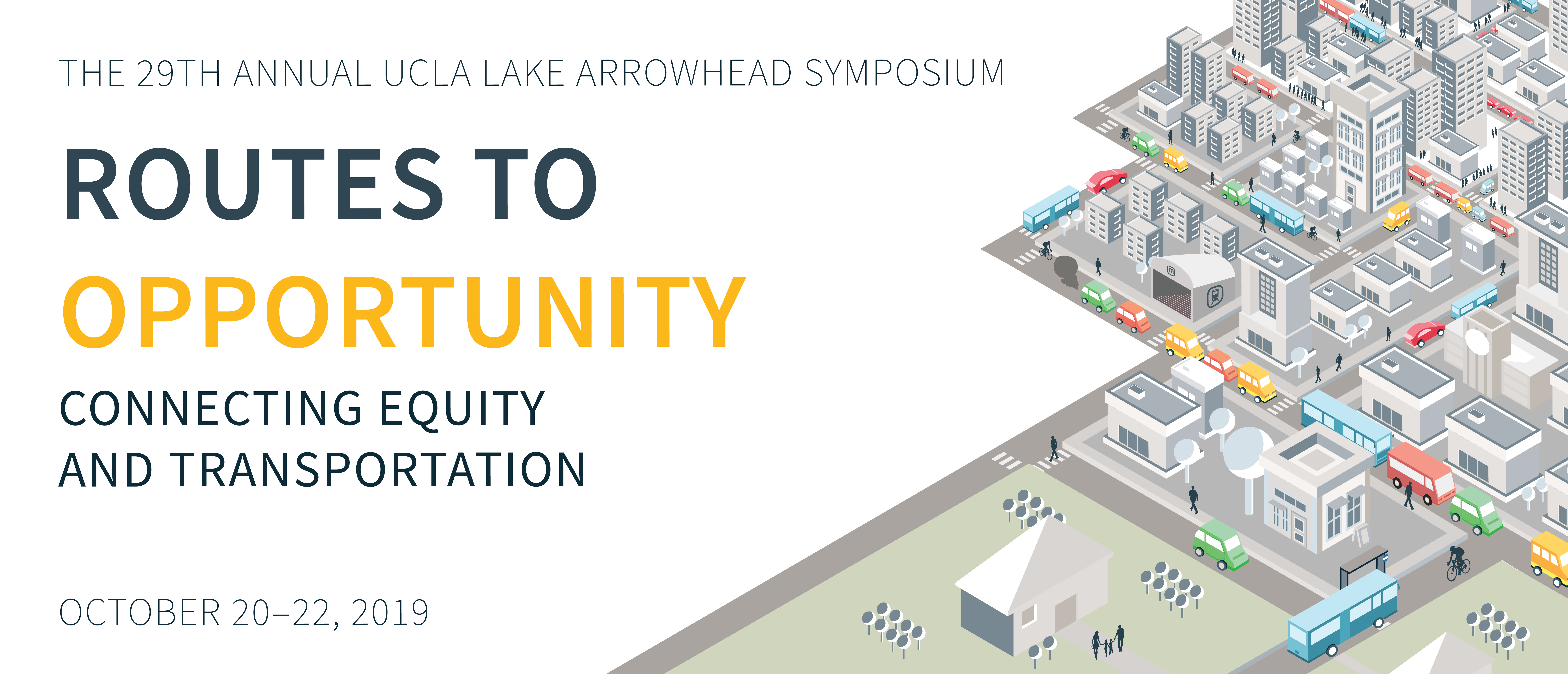 THE 29TH ANNUAL UCLA LAKE ARROWHEAD SYMPOSIUM

ROUTES TO
OPPORTUNITY

CONNECTING EQUITY
AND TRANSPORTATION

OCTOBER 20–22, 2019